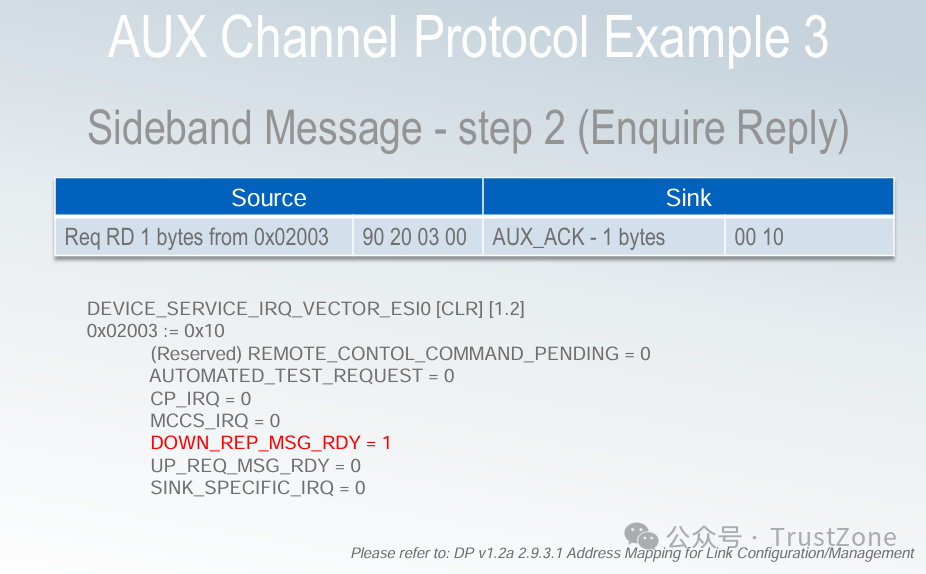 AUX Channel Protocol Example 3

Sideband Message - step 2 (Enquire Reply)

| Source | | Sink | |
|---|---|---|---|
| Req RD 1 bytes from 0x02003 | 90 20 03 00 | AUX_ACK - 1 bytes | 00 10 |

DEVICE_SERVICE_IRQ_VECTOR_ESI0 [CLR] [1.2]
0x02003 := 0x10
(Reserved) REMOTE_CONTOL_COMMAND_PENDING = 0
AUTOMATED_TEST_REQUEST = 0
CP_IRQ = 0
MCCS_IRQ = 0
DOWN_REP_MSG_RDY = 1
UP_REQ_MSG_RDY = 0
SINK_SPECIFIC_IRQ = 0

公众号 · TrustZone

Please refer to: DP v1.2a 2.9.3.1 Address Mapping for Link Configuration/Management